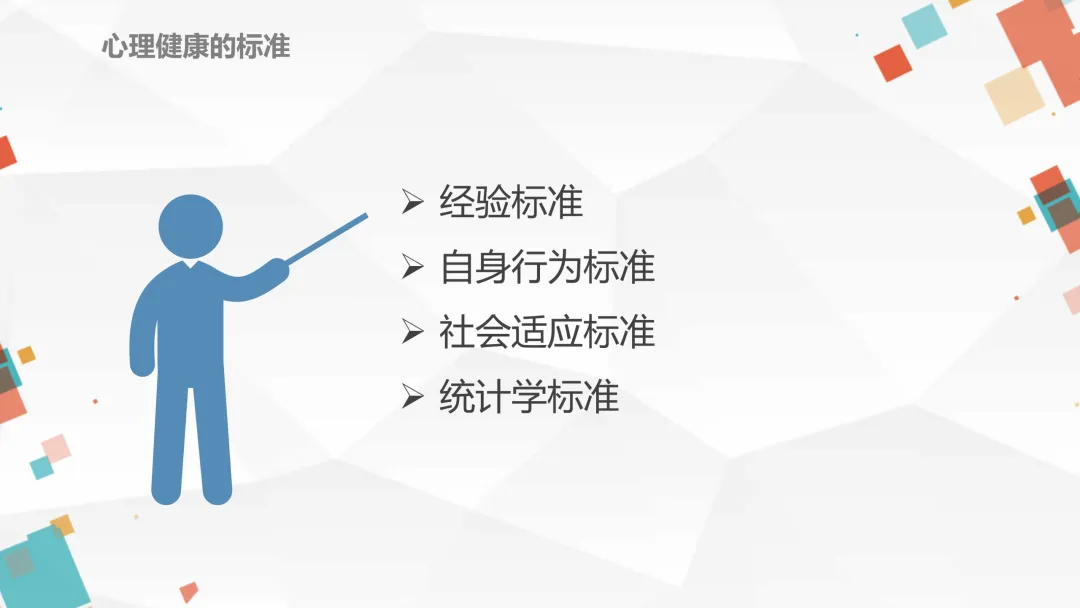 心理健康的标准

➢ 经验标准
➢ 自身行为标准
➢ 社会适应标准
➢ 统计学标准